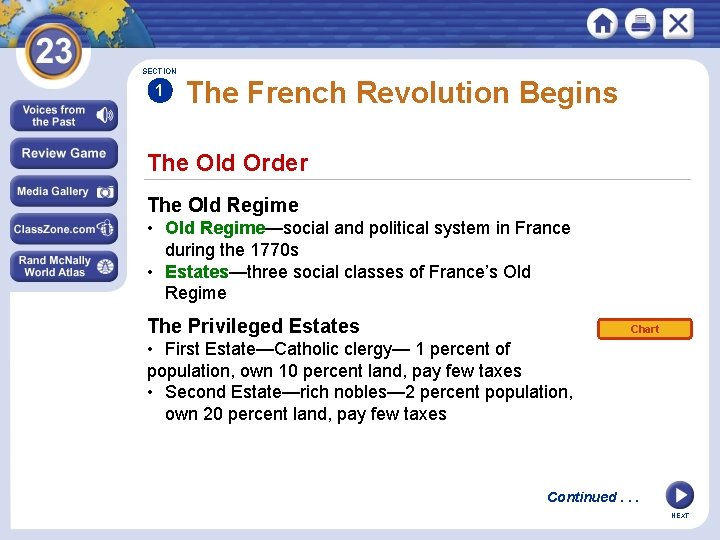 23

Voices from the Past

Review Game

Media Gallery

ClassZone.com

Rand McNally World Atlas

SECTION 1

The French Revolution Begins

The Old Order

The Old Regime

• Old Regime—social and political system in France during the 1770s

• Estates—three social classes of France's Old Regime

The Privileged Estates

Chart

• First Estate—Catholic clergy— 1 percent of population, own 10 percent land, pay few taxes

• Second Estate—rich nobles—2 percent population, own 20 percent land, pay few taxes

Continued . . .

NEXT